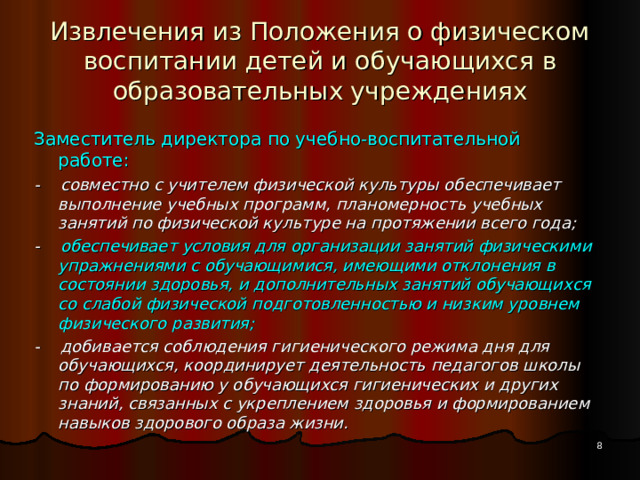 Извлечения из Положения о физическом воспитании детей и обучающихся в образовательных учреждениях

Заместитель директора по учебно-воспитательной работе:

- совместно с учителем физической культуры обеспечивает выполнение учебных программ, планомерность учебных занятий по физической культуре на протяжении всего года;

- обеспечивает условия для организации занятий физическими упражнениями с обучающимися, имеющими отклонения в состоянии здоровья, и дополнительных занятий обучающихся со слабой физической подготовленностью и низким уровнем физического развития;

- добивается соблюдения гигиенического режима дня для обучающихся, координирует деятельность педагогов школы по формированию у обучающихся гигиенических и других знаний, связанных с укреплением здоровья и формированием навыков здорового образа жизни.

8